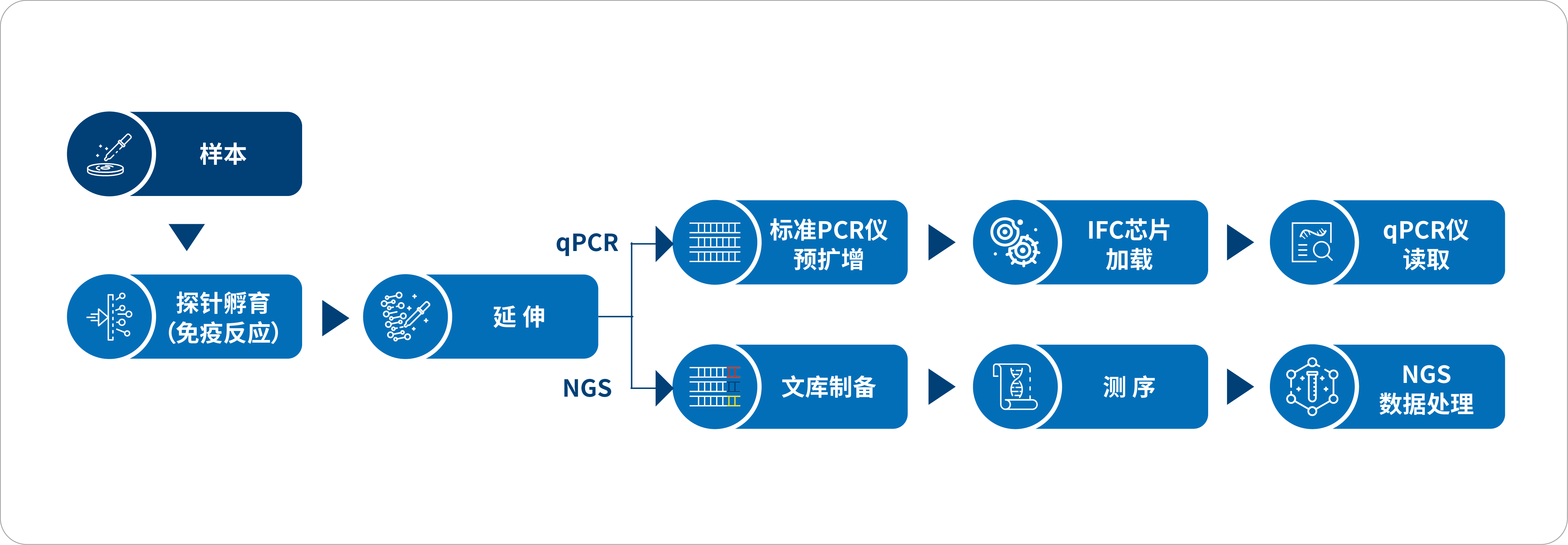 样本

探针孵育
(免疫反应)

延 伸

qPCR

标准PCR仪
预扩增

IFC芯片
加载

qPCR仪
读取

NGS

文库制备

测 序

NGS
数据处理